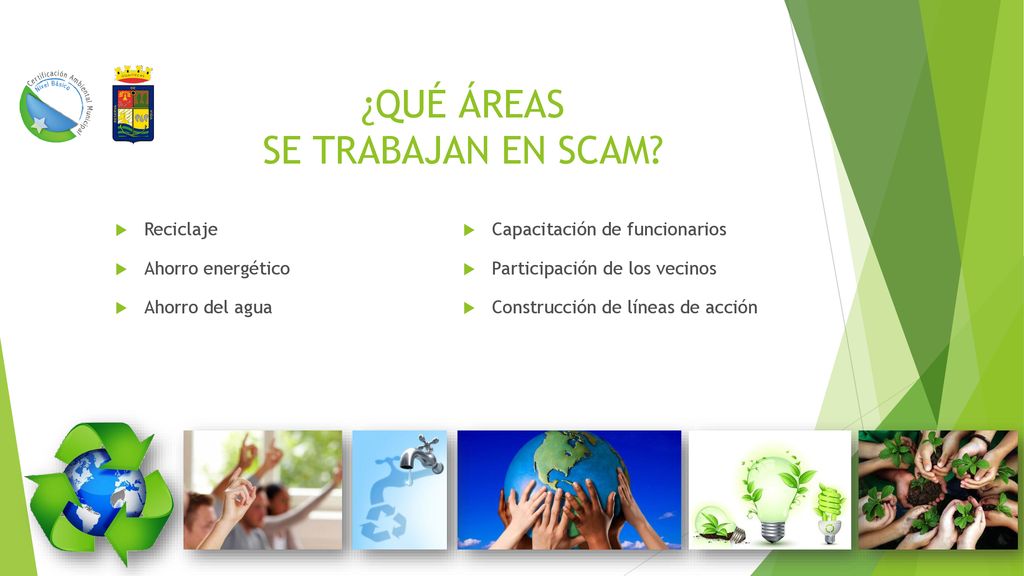 Certificación Ambiental Municipal
Nivel Básico

¿QUÉ ÁREAS
SE TRABAJAN EN SCAM?

Reciclaje

Ahorro energético

Ahorro del agua

Capacitación de funcionarios

Participación de los vecinos

Construcción de líneas de acción